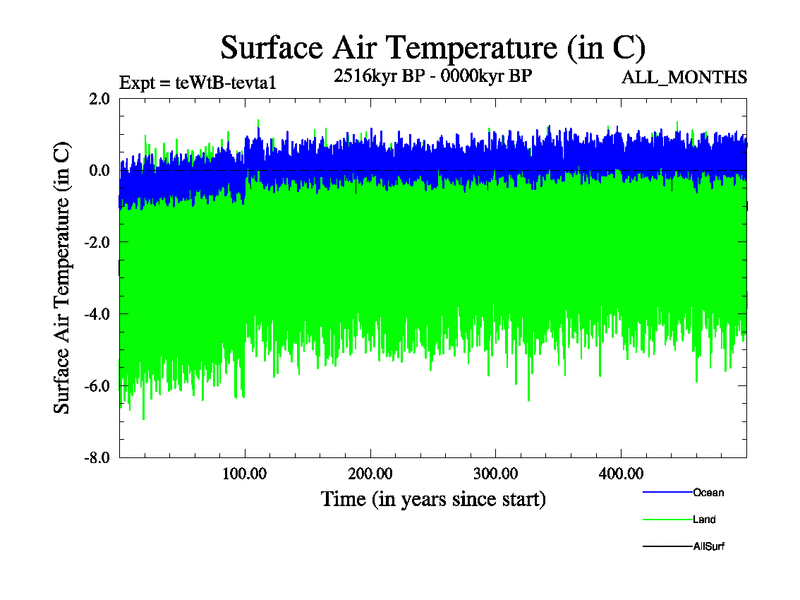 Surface Air Temperature (in C)

Expt = teWtB-tevta1

2516kyr BP - 0000kyr BP

ALL_MONTHS

Surface Air Temperature (in C)

2.0
0.0
-2.0
-4.0
-6.0
-8.0

100.00
200.00
300.00
400.00

Time (in years since start)

Ocean

Land

AllSurf